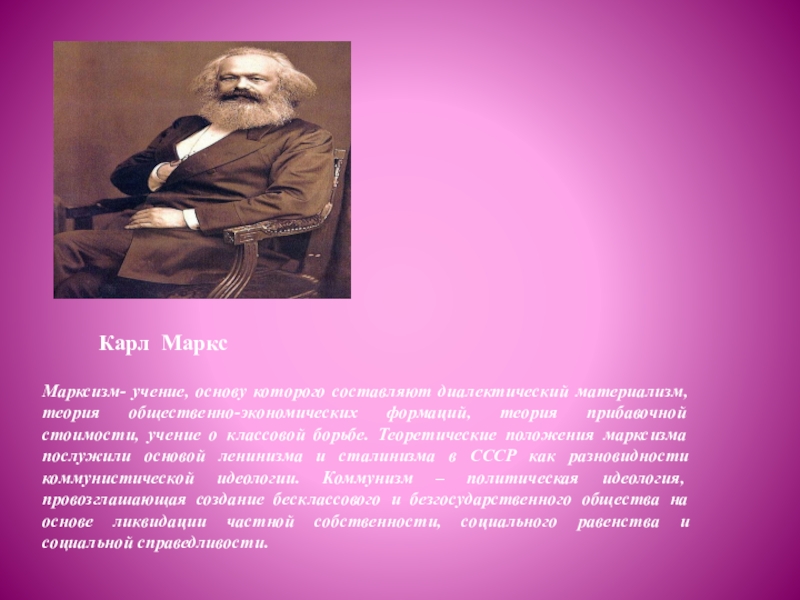 Карл Маркс

Марксизм- учение, основу которого составляют диалектический материализм, теория общественно-экономических формаций, теория прибавочной стоимости, учение о классовой борьбе. Теоретические положения марксизма послужили основой ленинизма и сталинизма в СССР как разновидности коммунистической идеологии. Коммунизм – политическая идеология, провозглашающая создание бесклассового и безгосударственного общества на основе ликвидации частной собственности, социального равенства и социальной справедливости.